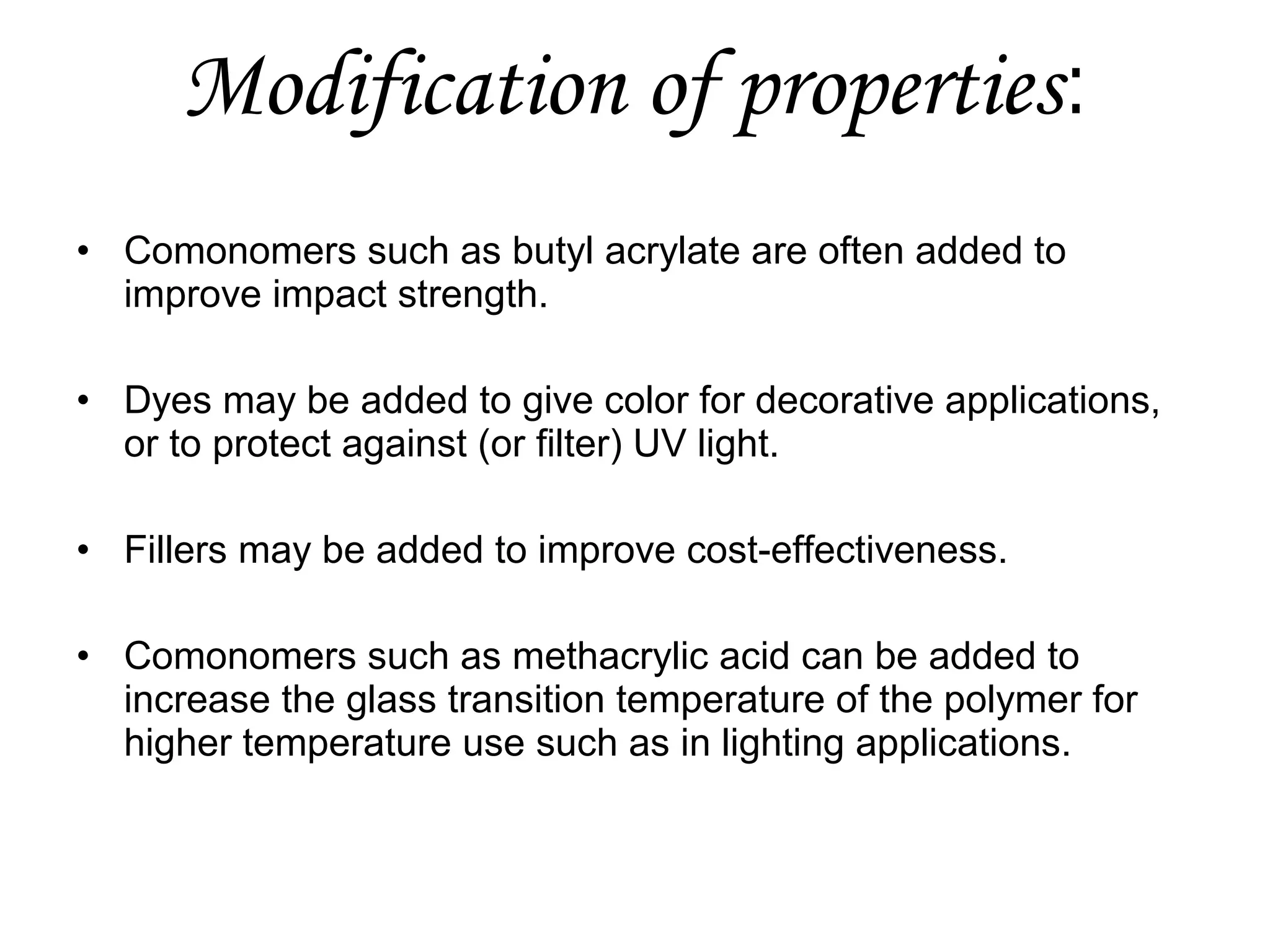 Modification of properties:

• Comonomers such as butyl acrylate are often added to improve impact strength.

• Dyes may be added to give color for decorative applications, or to protect against (or filter) UV light.

• Fillers may be added to improve cost-effectiveness.

• Comonomers such as methacrylic acid can be added to increase the glass transition temperature of the polymer for higher temperature use such as in lighting applications.